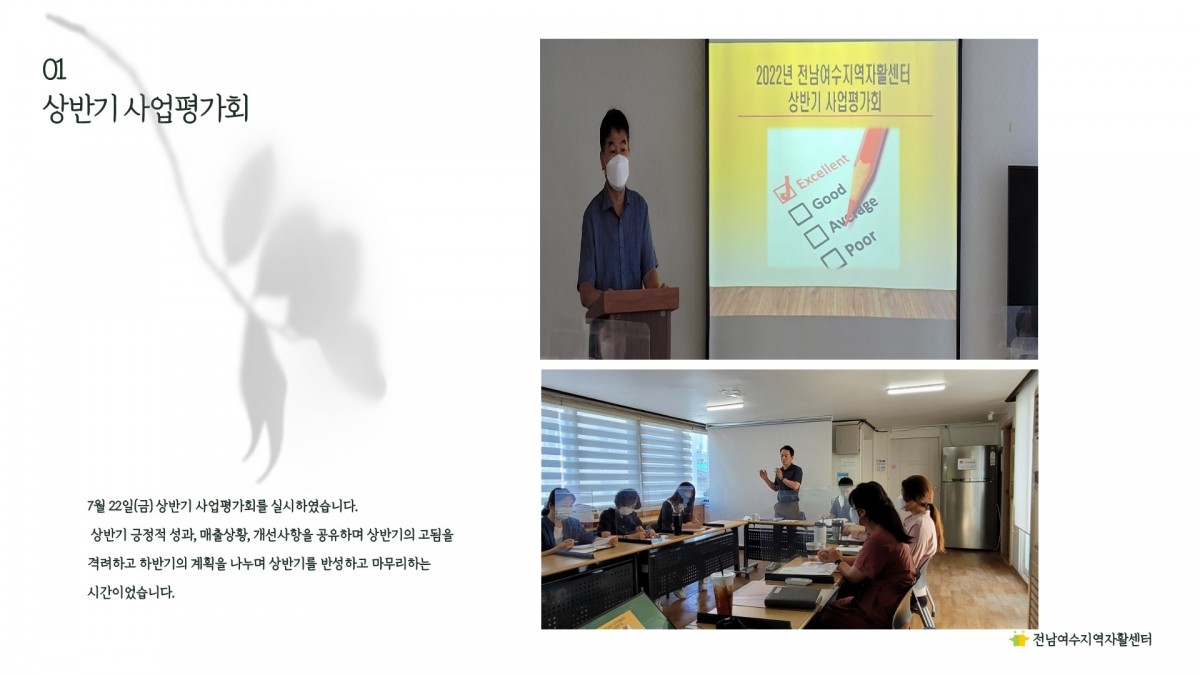 01
상반기 사업평가회

2022년 전남여수지역자활센터
상반기 사업평가회

Excellent
Good
Average
Poor

7월 22일(금) 상반기 사업평가회를 실시하였습니다.
상반기 긍정적 성과, 매출상황, 개선사항을 공유하며 상반기의 고됨을 격려하고 하반기의 계획을 나누며 상반기를 반성하고 마무리하는 시간이었습니다.

전남여수지역자활센터